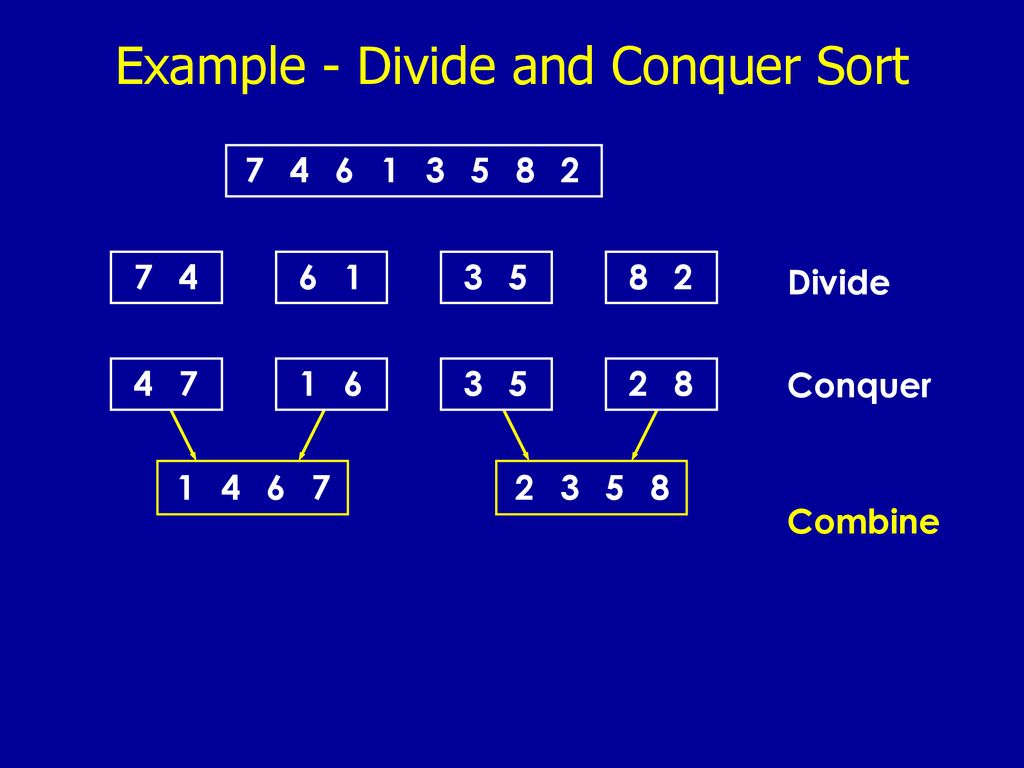 Example - Divide and Conquer Sort

7 4 6 1 3 5 8 2

7 4

6 1

3 5

8 2

Divide

4 7

1 6

3 5

2 8

Conquer

1 4 6 7

2 3 5 8

Combine